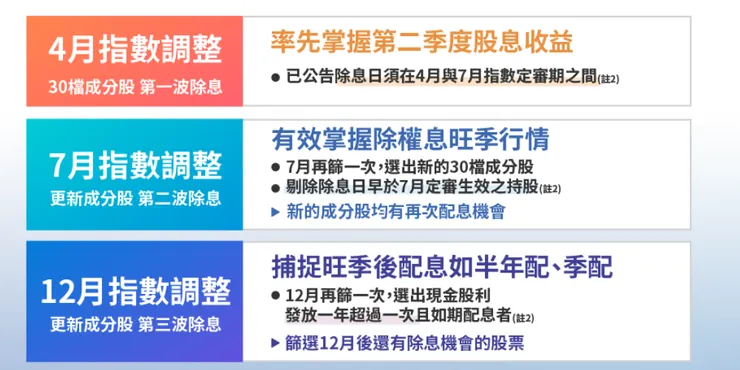 4月指數調整
30檔成分股 第一波除息

率先掌握第二季度股息收益
● 已公告除息日須在4月與7月指數定審期之間(註2)

7月指數調整
更新成分股 第二波除息

有效掌握除權息旺季行情
● 7月再篩一次，選出新的30檔成分股
● 剔除除息日早於7月定審生效之持股(註2)
▶ 新的成分股均有再次配息機會

12月指數調整
更新成分股 第三波除息

捕捉旺季後配息如半年配、季配
● 12月再篩一次，選出現金股利發放一年超過一次且如期配息者(註2)
▶ 篩選12月後還有除息機會的股票